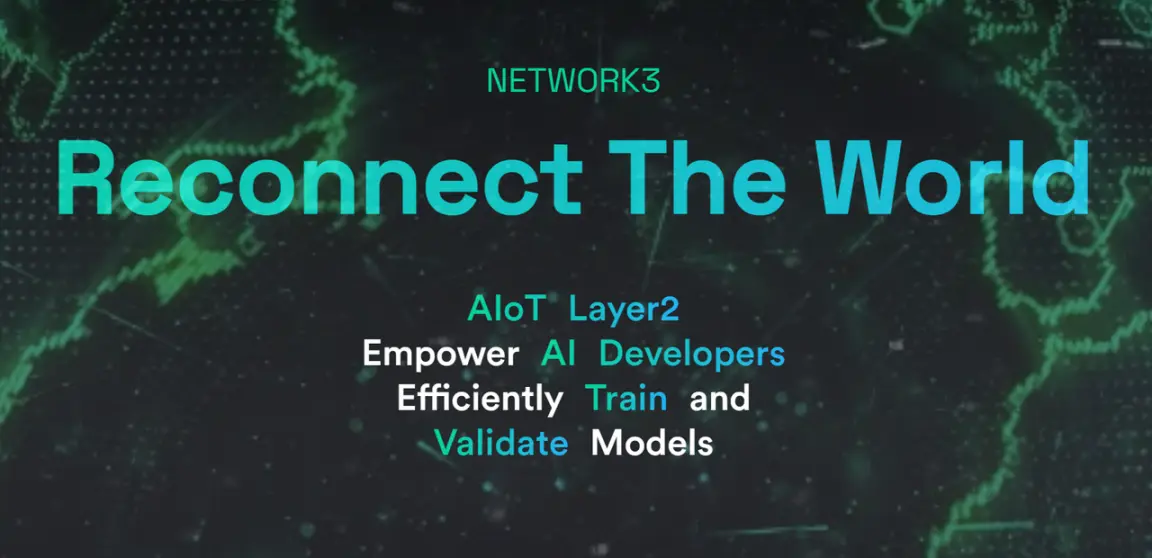 NETWORK3

Reconnect The World

AIoT Layer2
Empower AI Developers
Efficiently Train and
Validate Models